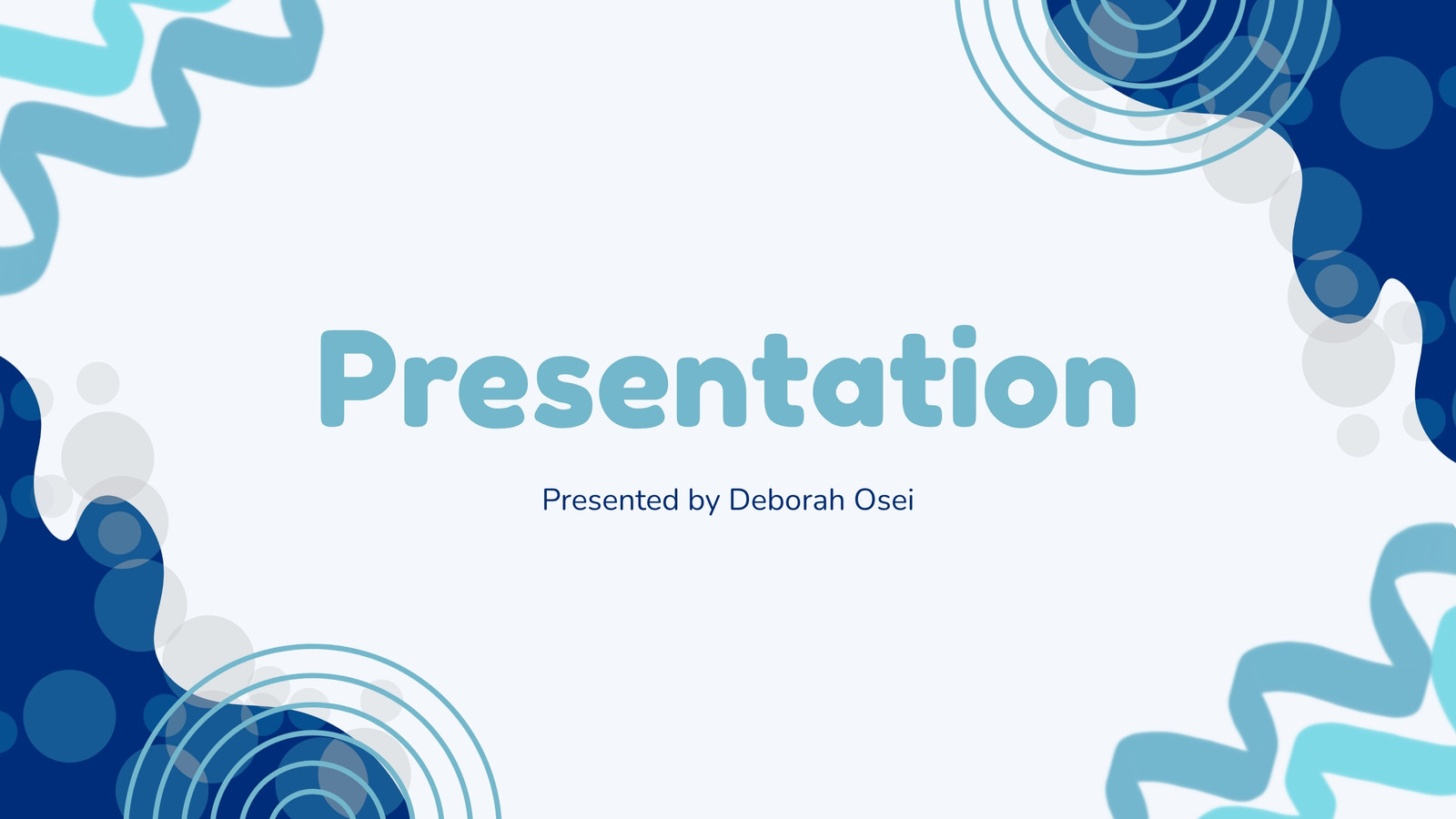 Presentation

Presented by Deborah Osei